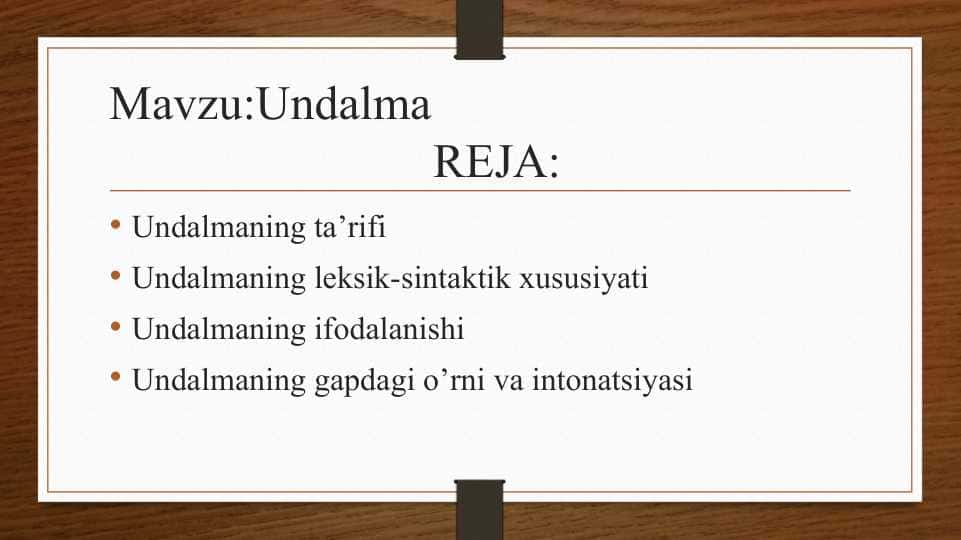 Mavzu:Undalma

REJA:

• Undalmaning ta’rifi
• Undalmaning leksik-sintaktik xususiyati
• Undalmaning ifodalanishi
• Undalmaning gapdagi o’rni va intonatsiyasi